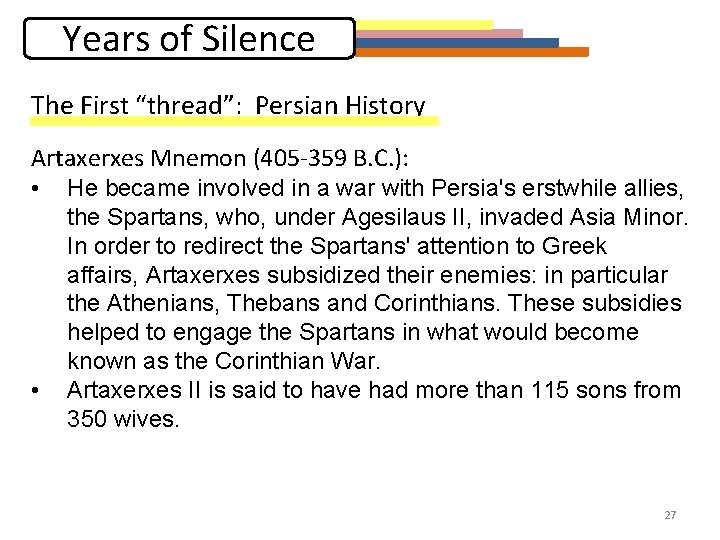 Years of Silence

The First “thread”: Persian History

Artaxerxes Mnemon (405-359 B.C.):

• He became involved in a war with Persia's erstwhile allies, the Spartans, who, under Agesilaus II, invaded Asia Minor. In order to redirect the Spartans' attention to Greek affairs, Artaxerxes subsidized their enemies: in particular the Athenians, Thebans and Corinthians. These subsidies helped to engage the Spartans in what would become known as the Corinthian War.
• Artaxerxes II is said to have had more than 115 sons from 350 wives.

27